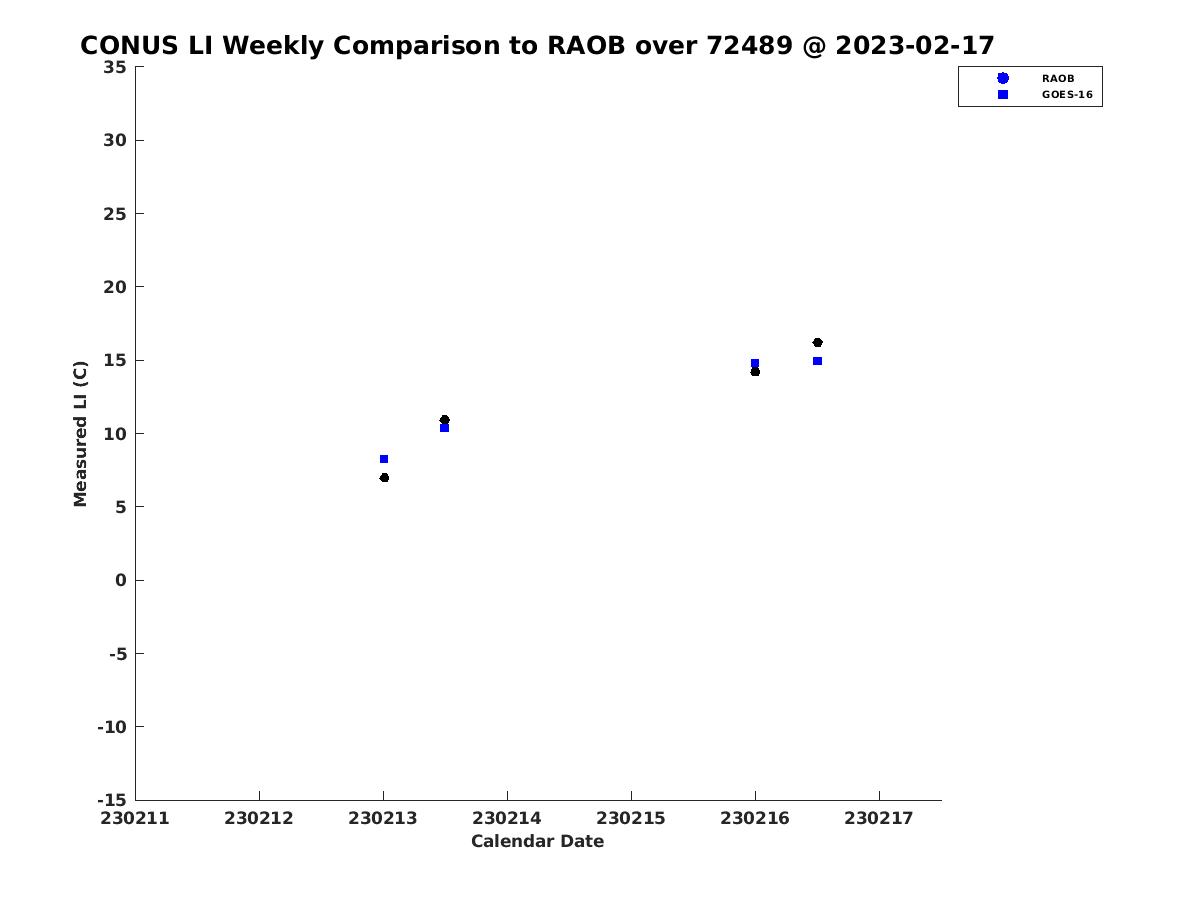 CONUS LI Weekly Comparison to RAOB over 72489 @ 2023-02-17

RAOB
GOES-16

Measured LI (C)

35
30
25
20
15
10
5
0
-5
-10
-15

230211
230212
230213
230214
230215
230216
230217

Calendar Date